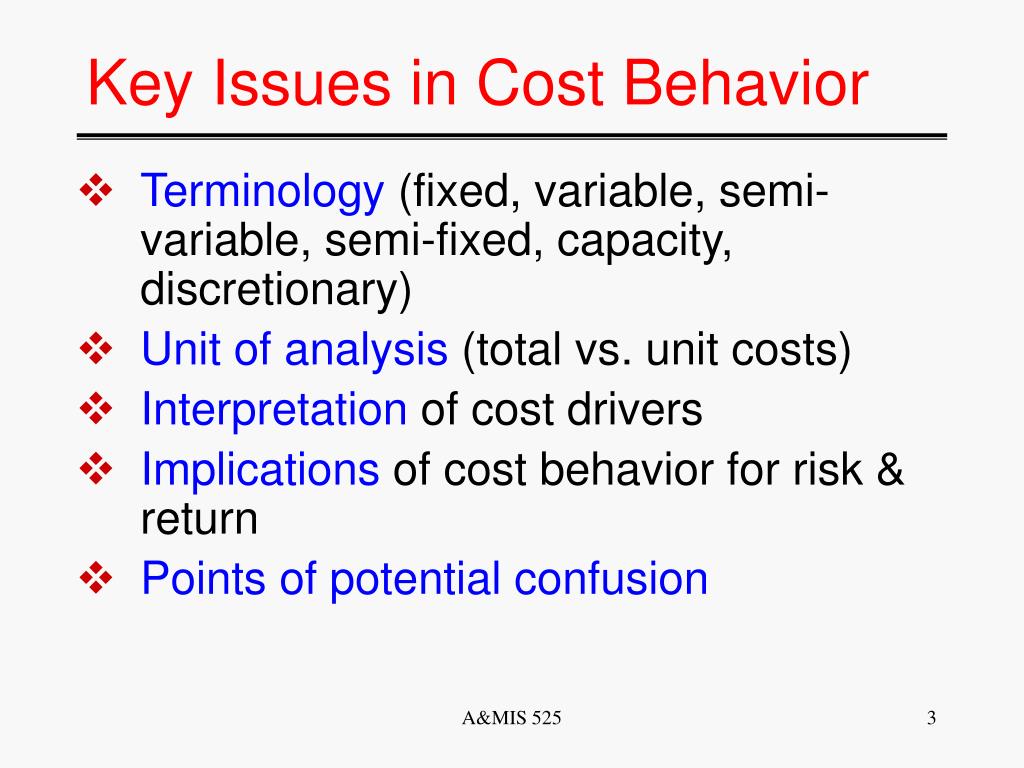 Key Issues in Cost Behavior

❖ Terminology (fixed, variable, semi-variable, semi-fixed, capacity, discretionary)
❖ Unit of analysis (total vs. unit costs)
❖ Interpretation of cost drivers
❖ Implications of cost behavior for risk & return
❖ Points of potential confusion

A&MIS 525

3